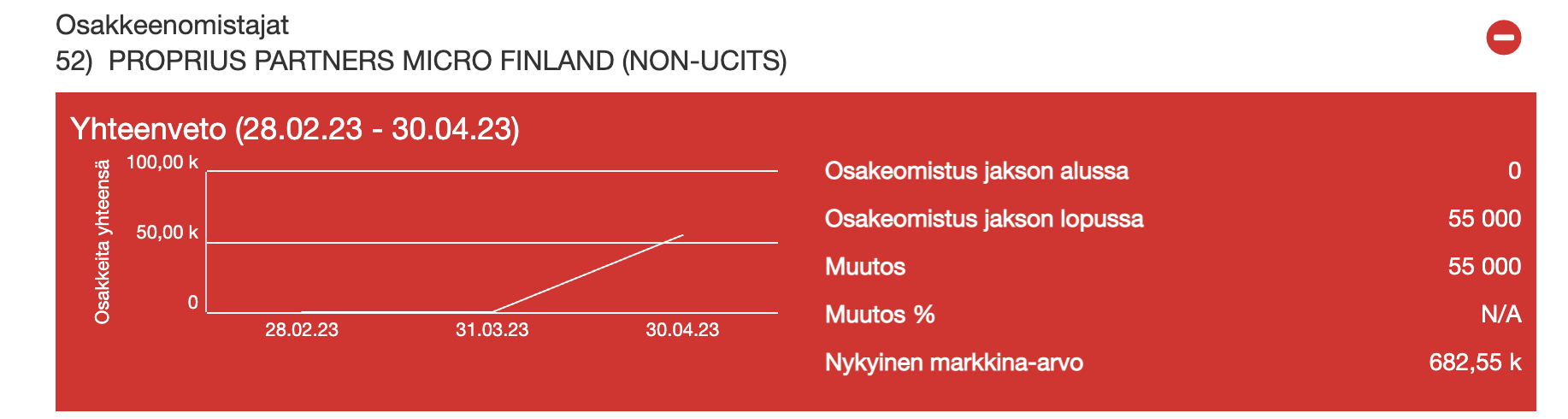 Osakkeenomistajat
52) PROPRIUS PARTNERS MICRO FINLAND (NON-UCITS)

Yhteenveto (28.02.23 - 30.04.23)

Osakkeita yhteensä
100,00 k
50,00 k
0
28.02.23
31.03.23
30.04.23

| | |
|---|---|
| Osakeomistus jakson alussa | 0 |
| Osakeomistus jakson lopussa | 55 000 |
| Muutos | 55 000 |
| Muutos % | N/A |
| Nykyinen markkina-arvo | 682,55 k |